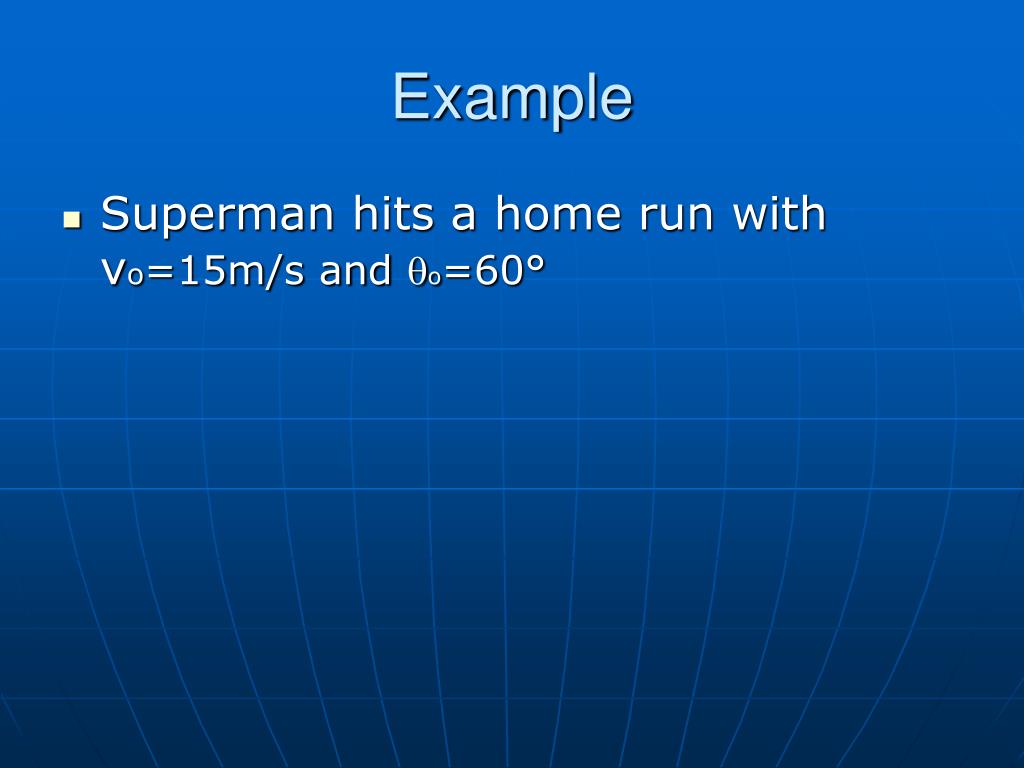 Example

Superman hits a home run with $v_o$=15m/s and $\theta_o$=60°